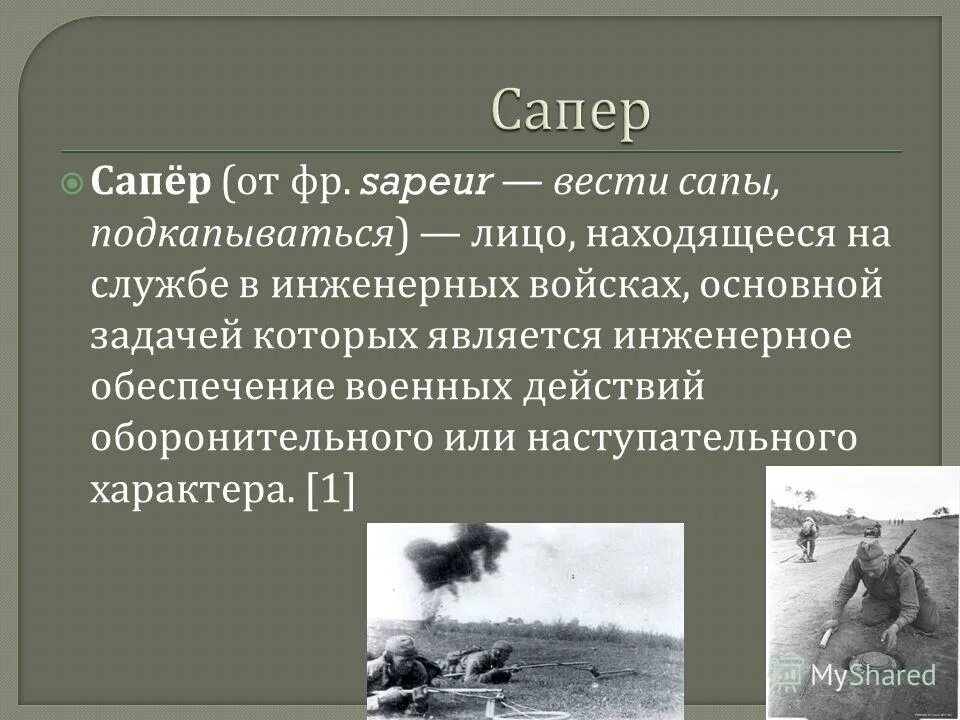 Сапер

Сапёр (от фр. sapeur — вести сапы, подкапываться) — лицо, находящееся на службе в инженерных войсках, основной задачей которых является инженерное обеспечение военных действий оборонительного или наступательного характера. [1]

MyShared